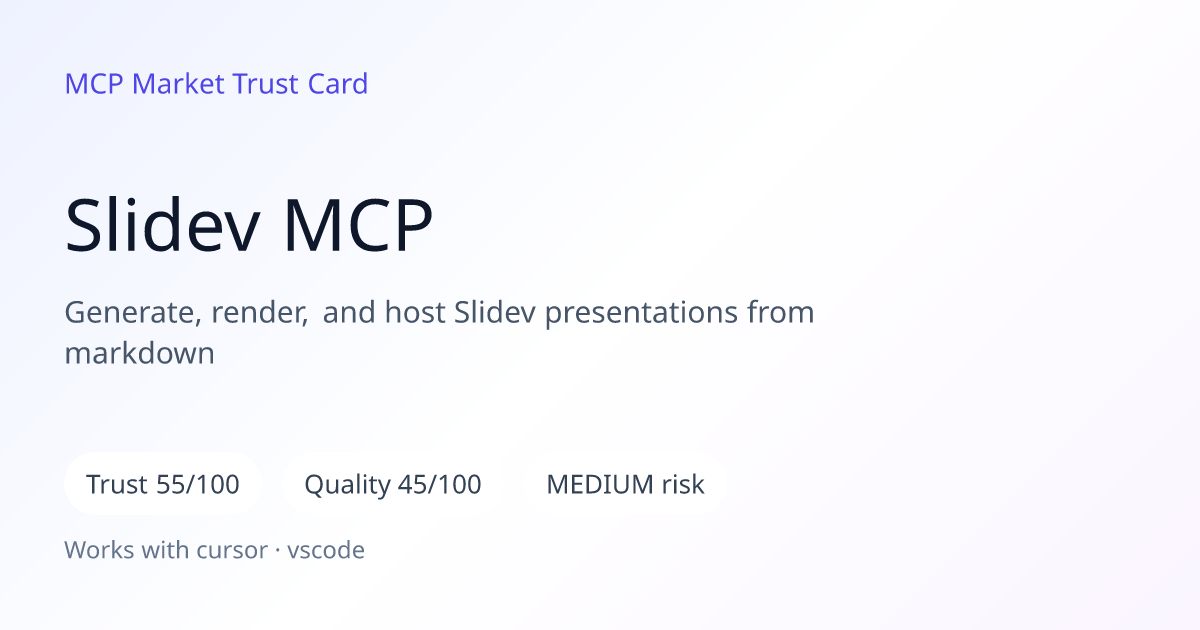 MCP Market Trust Card

Slidev MCP

Generate, render, and host Slidev presentations from markdown

Trust 55/100

Quality 45/100

MEDIUM risk

Works with cursor · vscode